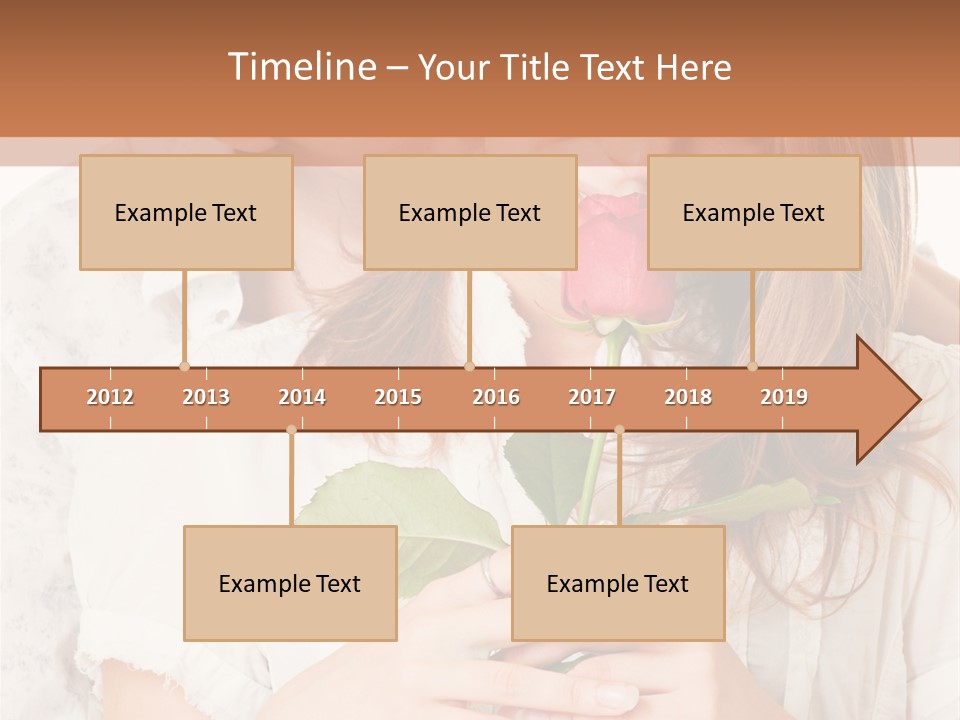 Timeline – Your Title Text Here

Example Text

Example Text

Example Text

2012 2013 2014 2015 2016 2017 2018 2019

Example Text

Example Text